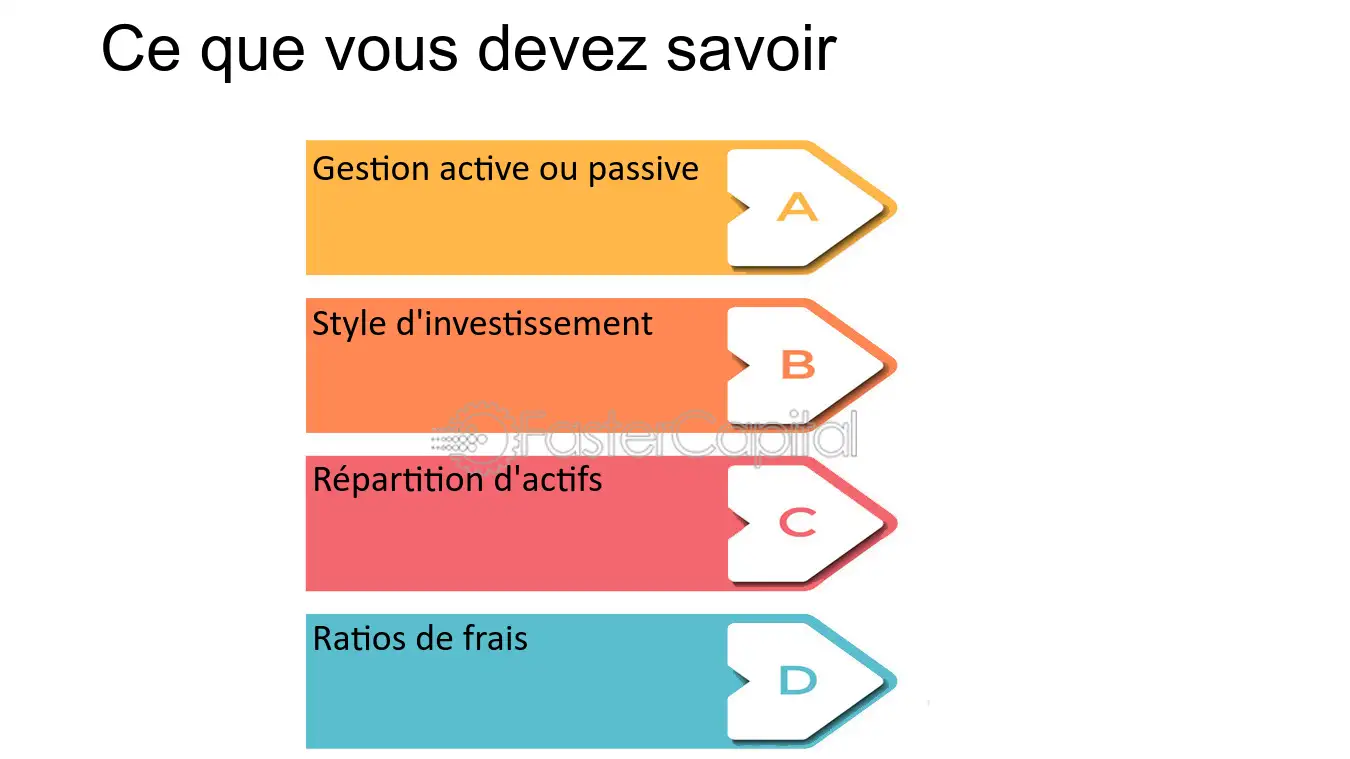 Ce que vous devez savoir

Gestion active ou passive
A

Style d'investissement
B

FasterCapital

Répartition d'actifs
C

Ratios de frais
D